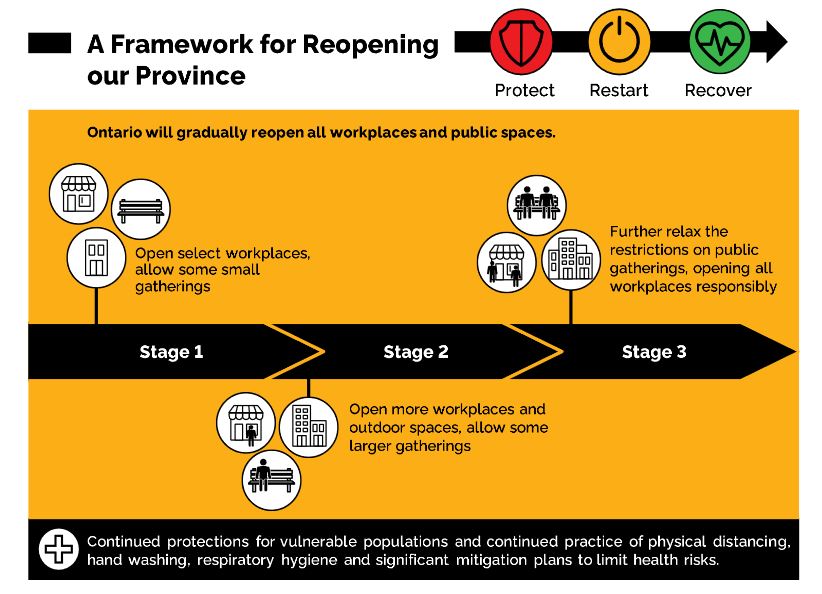 A Framework for Reopening our Province

Protect Restart Recover

Ontario will gradually reopen all workplaces and public spaces.

Open select workplaces, allow some small gatherings

Further relax the restrictions on public gatherings, opening all workplaces responsibly

Stage 1

Stage 2

Stage 3

Open more workplaces and outdoor spaces, allow some larger gatherings

Continued protections for vulnerable populations and continued practice of physical distancing, hand washing, respiratory hygiene and significant mitigation plans to limit health risks.